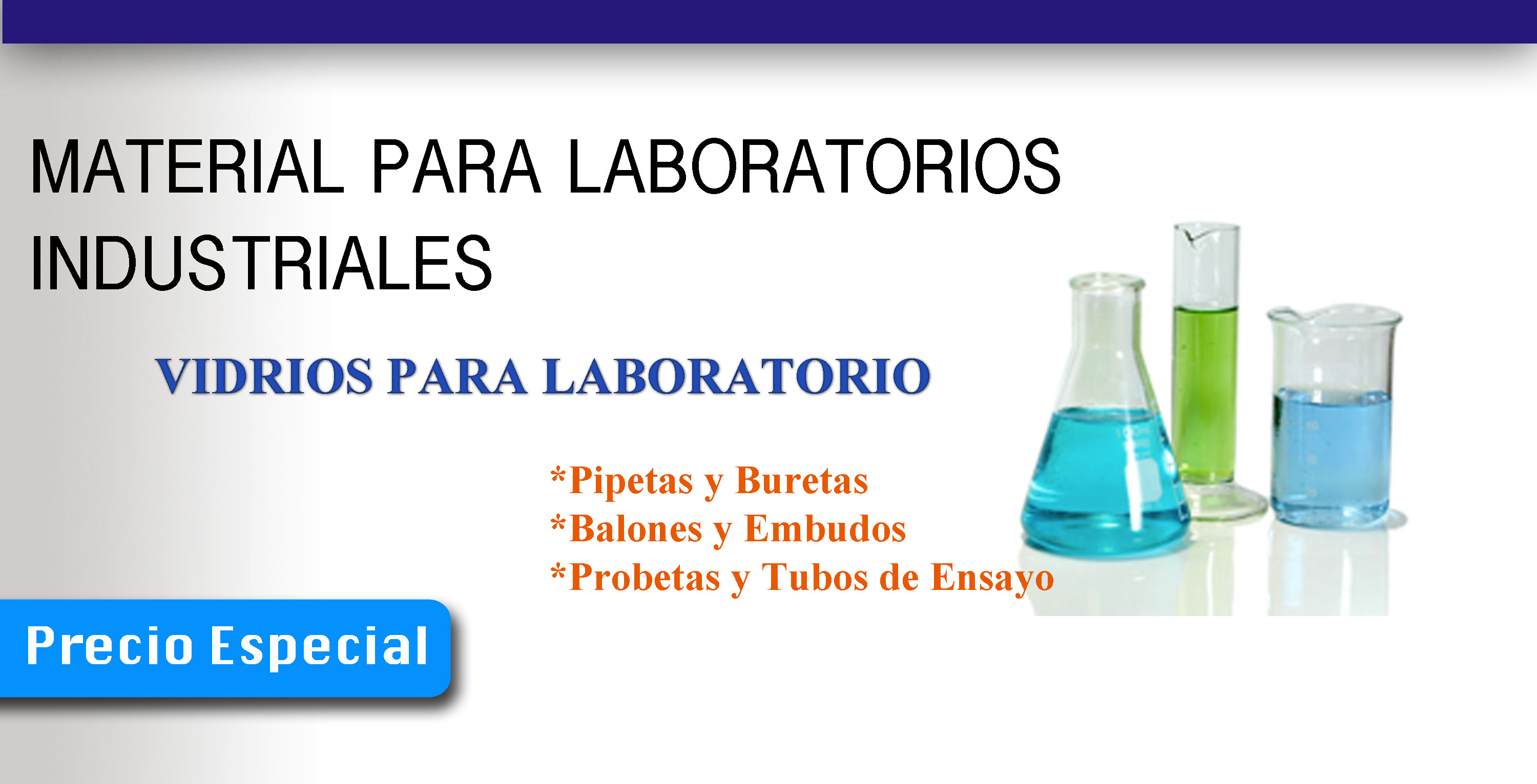 MATERIAL PARA LABORATORIOS INDUSTRIALES

VIDRIOS PARA LABORATORIO

*Pipetas y Buretas
*Balones y Embudos
*Probetas y Tubos de Ensayo

Precio Especial